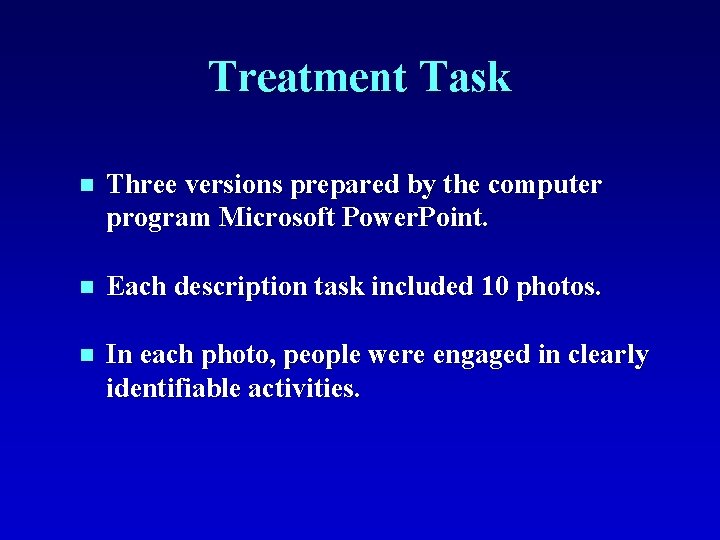 Treatment Task

- Three versions prepared by the computer program Microsoft PowerPoint.

- Each description task included 10 photos.

- In each photo, people were engaged in clearly identifiable activities.